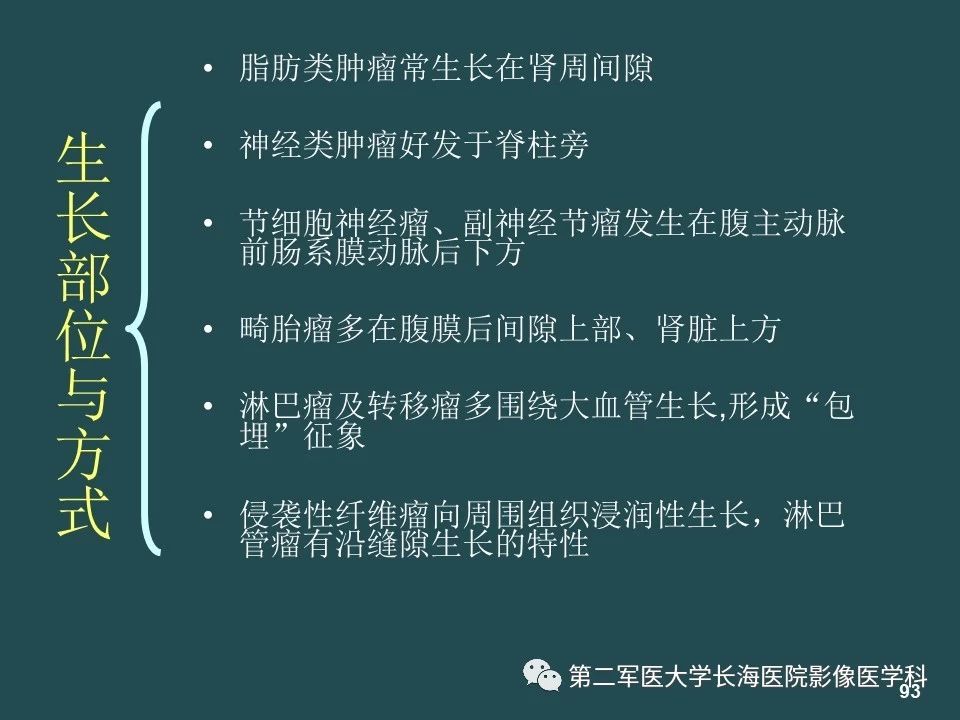 生长部位与方式

• 脂肪类肿瘤常生长在肾周间隙

• 神经类肿瘤好发于脊柱旁

• 节细胞神经瘤、副神经节瘤发生在腹主动脉前肠系膜动脉后下方

• 畸胎瘤多在腹膜后间隙上部、肾脏上方

• 淋巴瘤及转移瘤多围绕大血管生长,形成“包埋”征象

• 侵袭性纤维瘤向周围组织浸润性生长，淋巴管瘤有沿缝隙生长的特性

第二军医大学长海医院影像医学科

93